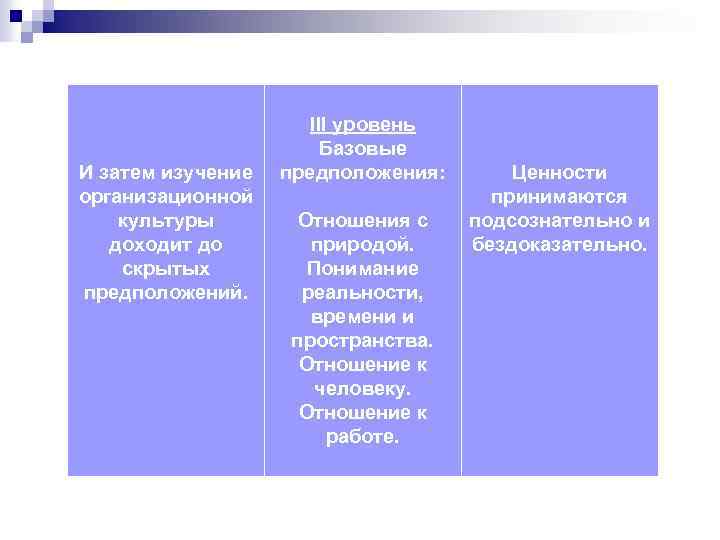 | И затем изучение организационной культуры доходит до скрытых предположений. | III уровень Базовые предположения: Отношения с природой. Понимание реальности, времени и пространства. Отношение к человеку. Отношение к работе. | Ценности принимаются подсознательно и бездоказательно. |
|---|---|---|